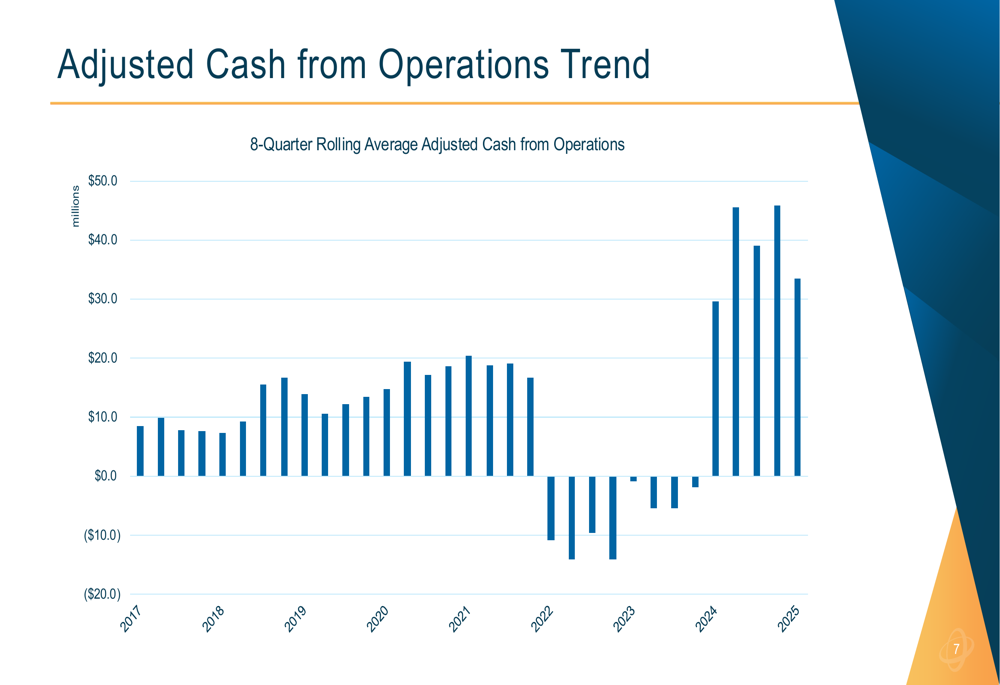 Adjusted Cash from Operations Trend

8-Quarter Rolling Average Adjusted Cash from Operations

millions

$50.0
$40.0
$30.0
$20.0
$10.0
$0.0
($10.0)
($20.0)

2017
2018
2019
2020
2021
2022
2023
2024
2025

7